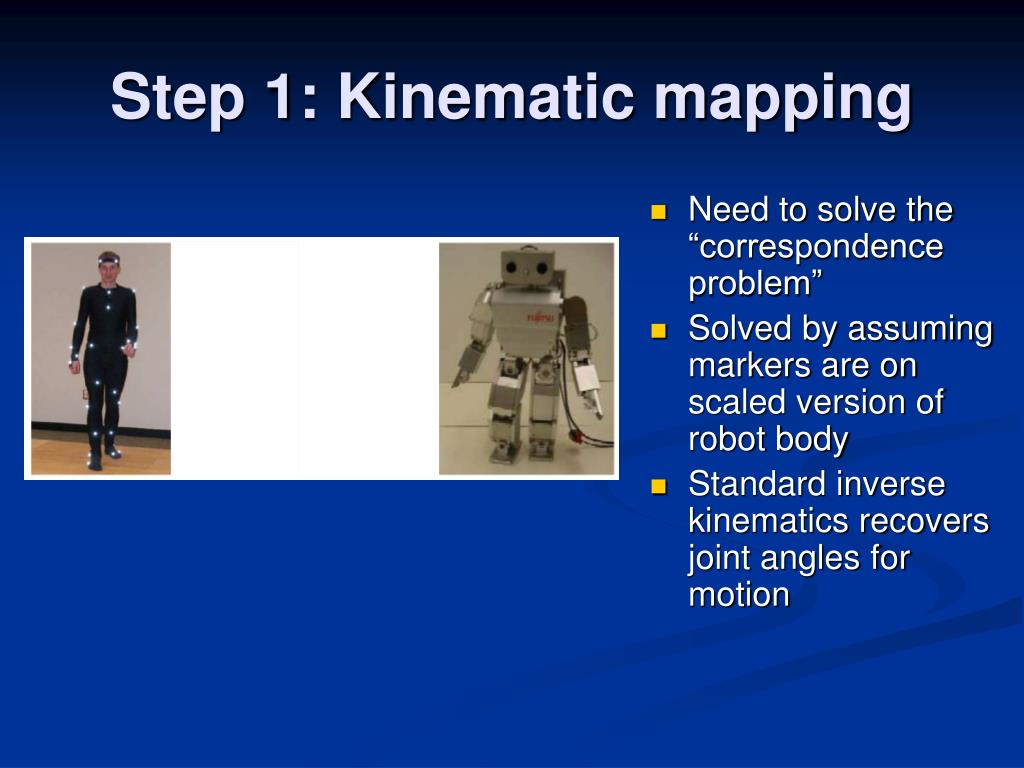 Step 1: Kinematic mapping

FUJITSU

- Need to solve the “correspondence problem”
- Solved by assuming markers are on scaled version of robot body
- Standard inverse kinematics recovers joint angles for motion